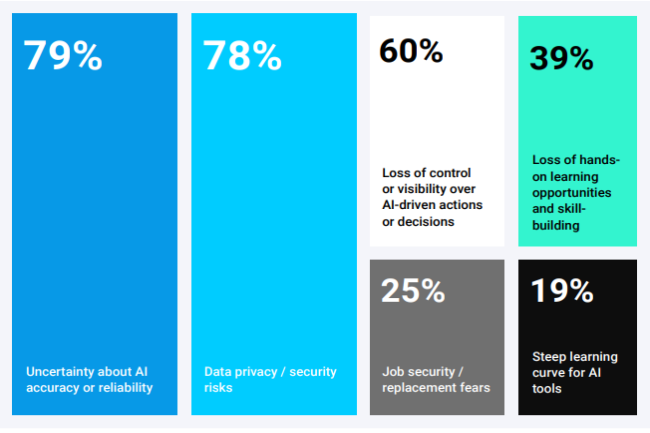 79%

Uncertainty about AI accuracy or reliability

78%

Data privacy / security risks

60%

Loss of control or visibility over AI-driven actions or decisions

39%

Loss of hands-on learning opportunities and skill-building

25%

Job security / replacement fears

19%

Steep learning curve for AI tools